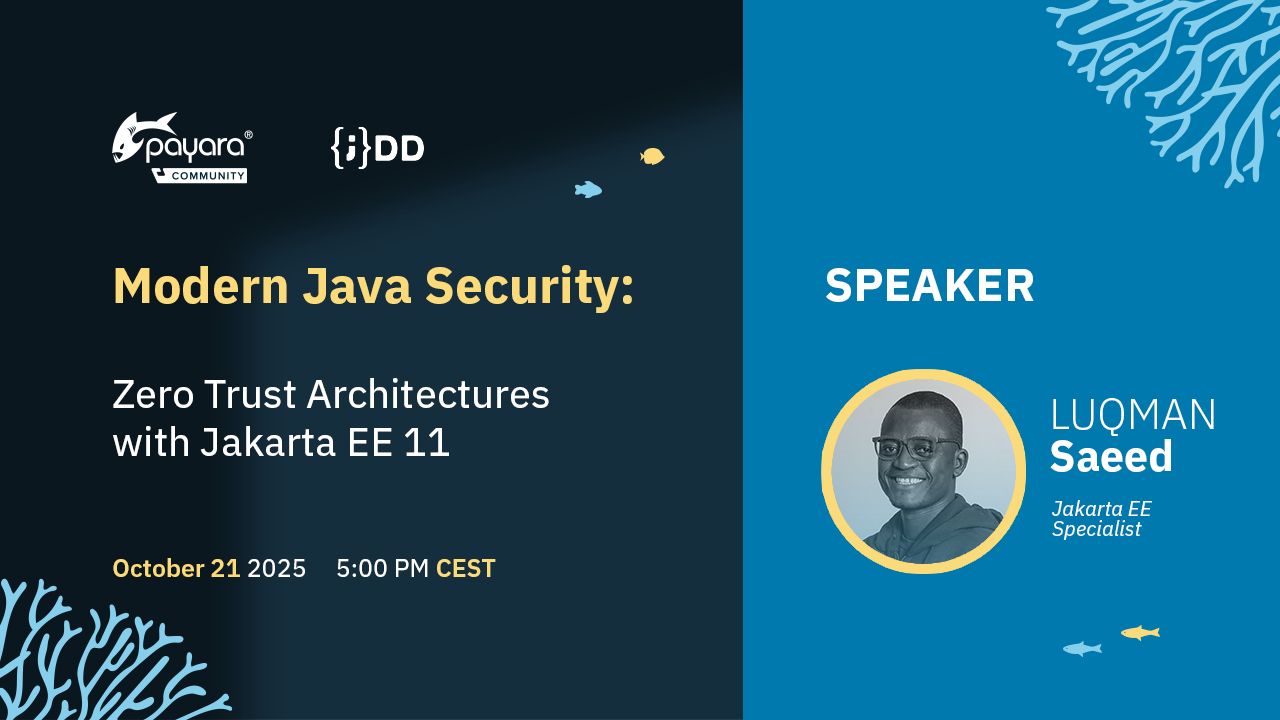 payara®
COMMUNITY

{;}DD

Modern Java Security:

Zero Trust Architectures with Jakarta EE 11

October 21 2025 5:00 PM CEST

SPEAKER

LUQMAN
Saeed

Jakarta EE
Specialist